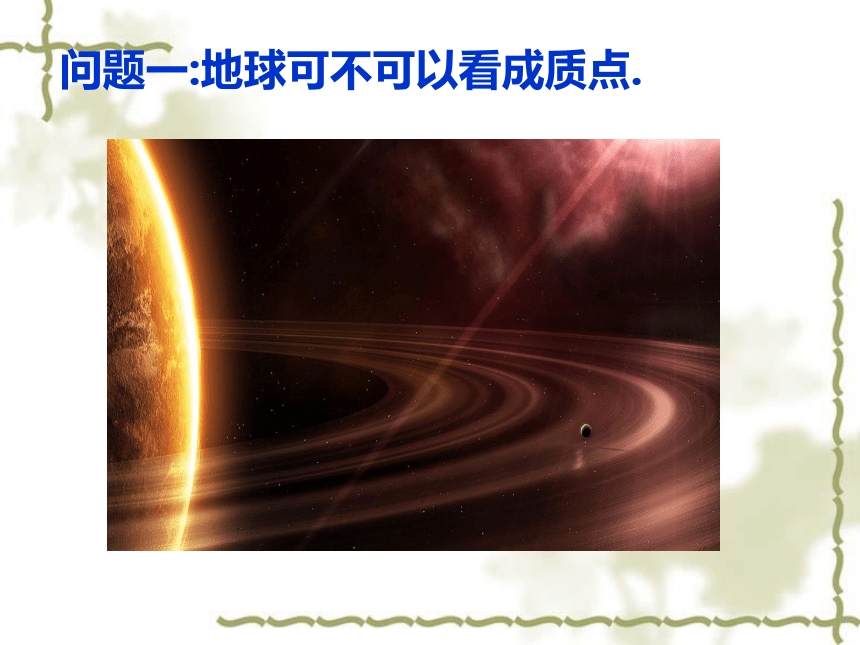 问题一:地球可不可以看成质点.